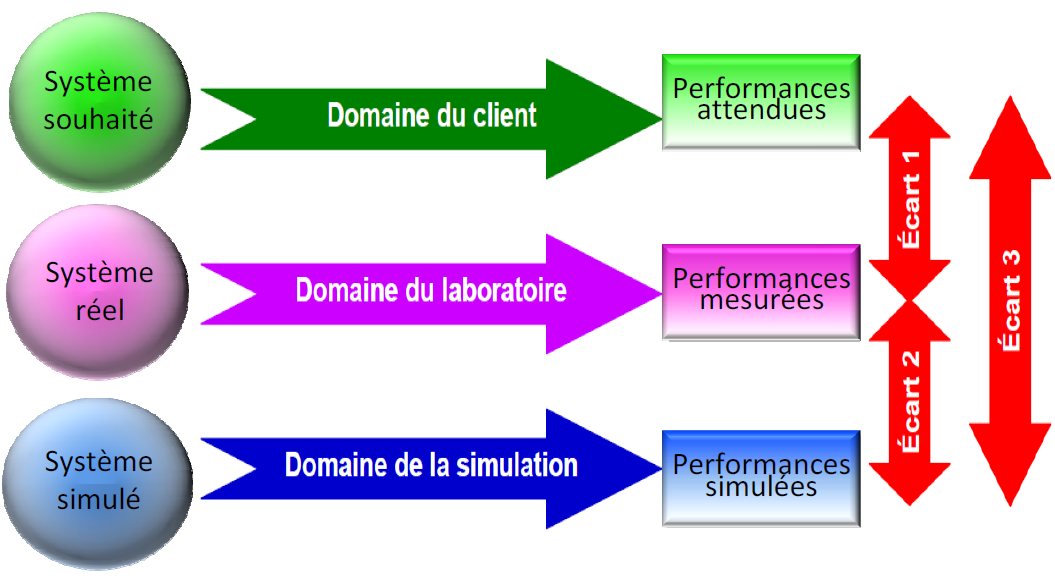 Système souhaité

Domaine du client

Performances attendues

Système réel

Domaine du laboratoire

Performances mesurées

Système simulé

Domaine de la simulation

Performances simulées

Écart 1

Écart 2

Écart 3